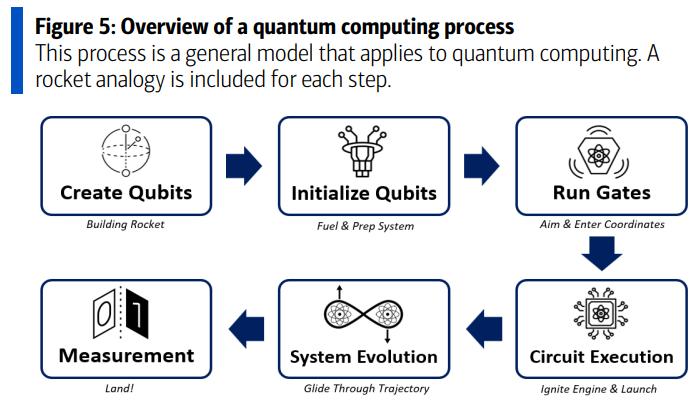 **Figure 5: Overview of a quantum computing process**
This process is a general model that applies to quantum computing. A rocket analogy is included for each step.

Create Qubits
Building Rocket

Initialize Qubits
Fuel & Prep System

Run Gates
Aim & Enter Coordinates

Circuit Execution
Ignite Engine & Launch

System Evolution
Glide Through Trajectory

0 1
Measurement
Land!